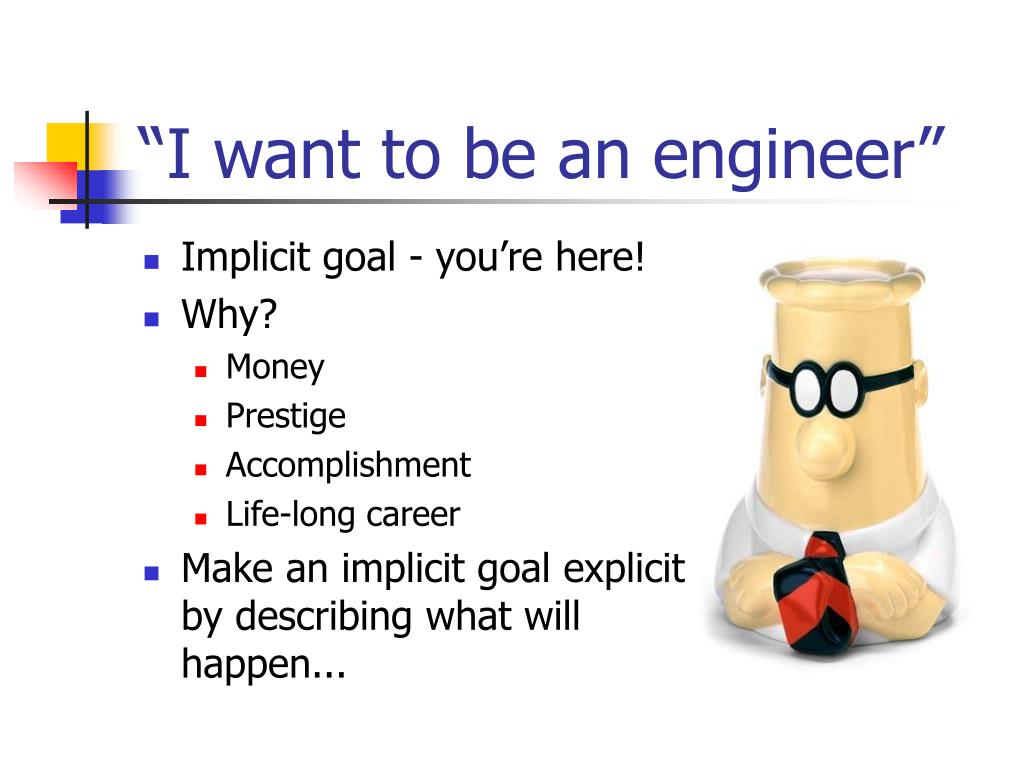 “I want to be an engineer”

- Implicit goal - you’re here!
- Why?
  - Money
  - Prestige
  - Accomplishment
  - Life-long career
- Make an implicit goal explicit by describing what will happen...